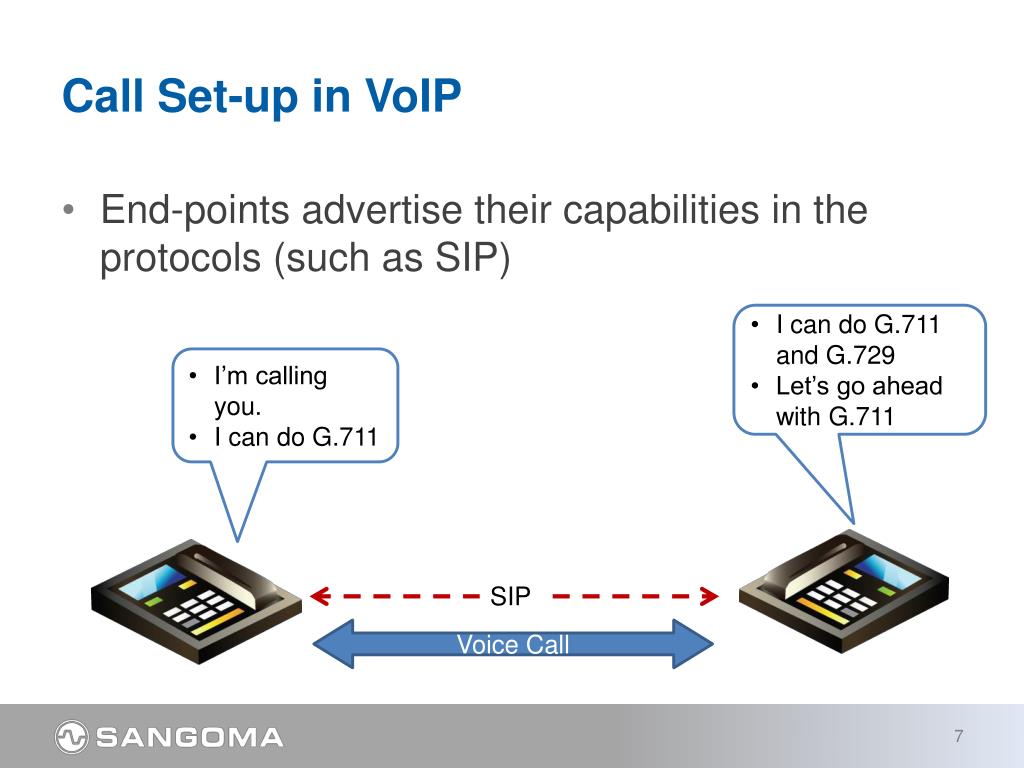 Call Set-up in VoIP

• End-points advertise their capabilities in the protocols (such as SIP)

• I'm calling you.
• I can do G.711

• I can do G.711 and G.729
• Let's go ahead with G.711

SIP

Voice Call

SANGOMA

7